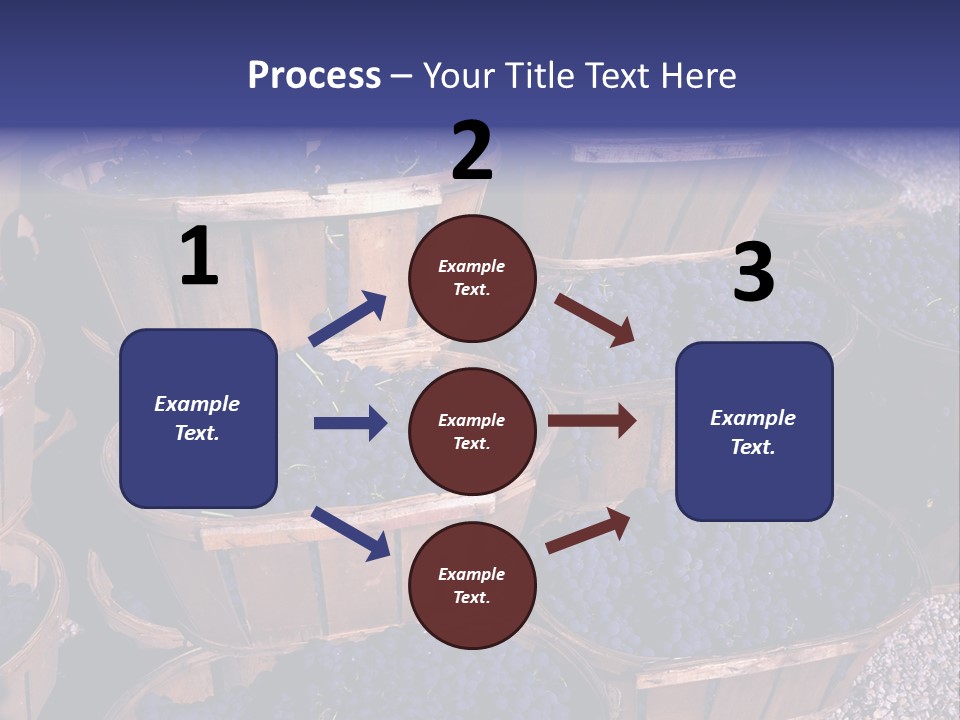 Process – Your Title Text Here

1

Example Text.

2

Example Text.

Example Text.

Example Text.

3

Example Text.